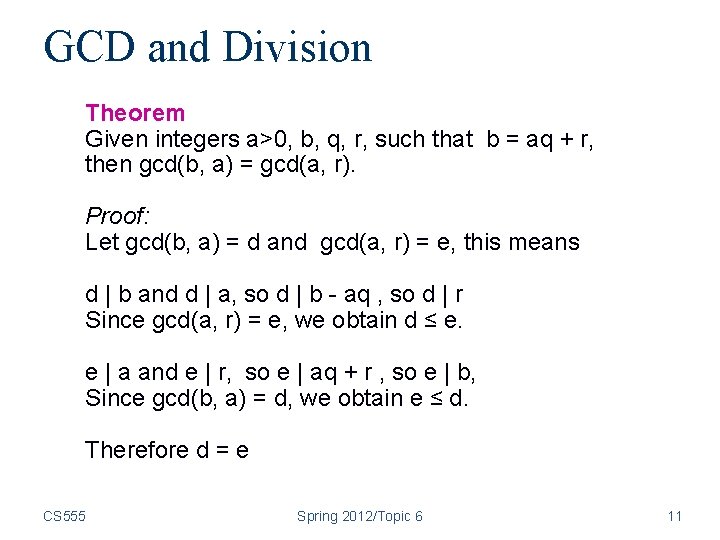 GCD and Division

Theorem
Given integers a>0, b, q, r, such that b = aq + r, then gcd(b, a) = gcd(a, r).

Proof:
Let gcd(b, a) = d and gcd(a, r) = e, this means

d | b and d | a, so d | b - aq , so d | r
Since gcd(a, r) = e, we obtain d ≤ e.

e | a and e | r, so e | aq + r , so e | b,
Since gcd(b, a) = d, we obtain e ≤ d.

Therefore d = e

CS555 Spring 2012/Topic 6 11